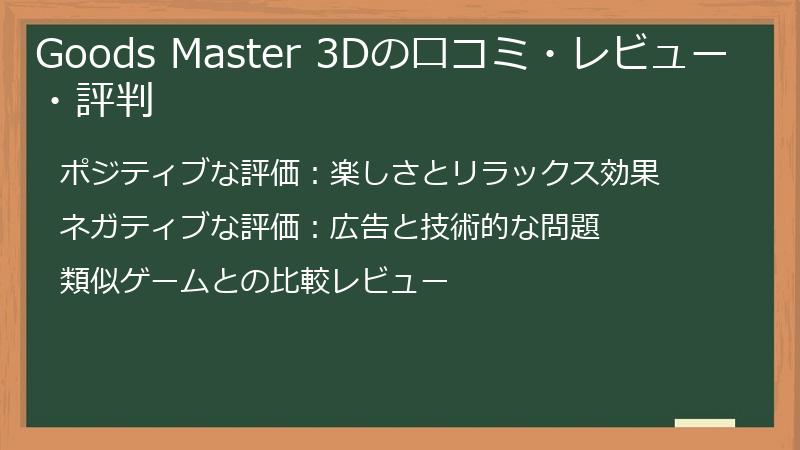 Goods Master 3Dの口コミ・レビュー・評判

ポジティブな評価：楽しさとリラックス効果

ネガティブな評価：広告と技術的な問題

類似ゲームとの比較レビュー